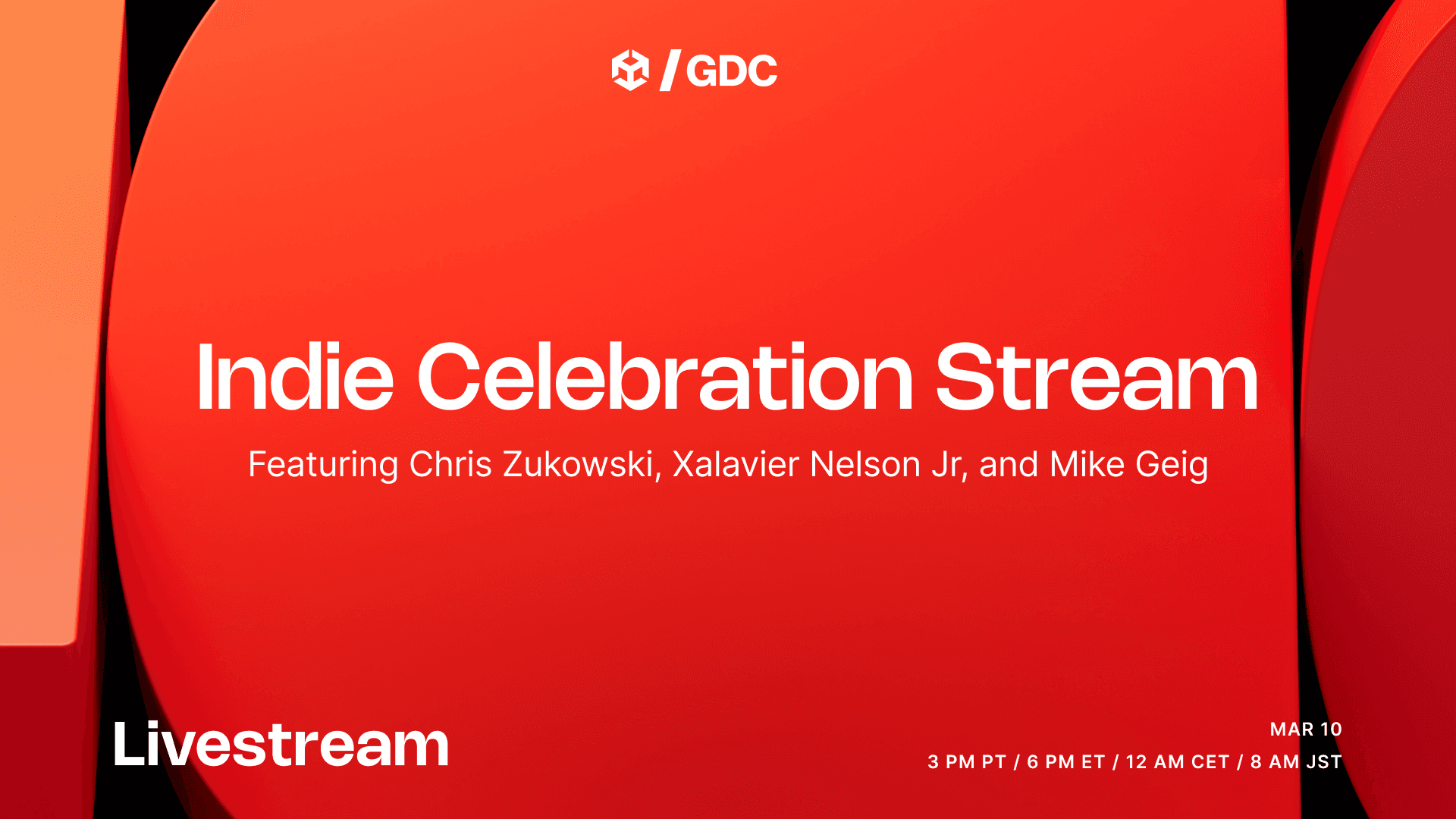 / GDC

Indie Celebration Stream

Featuring Chris Zukowski, Xalavier Nelson Jr, and Mike Geig

Livestream

MAR 10

3 PM PT / 6 PM ET / 12 AM CET / 8 AM JST